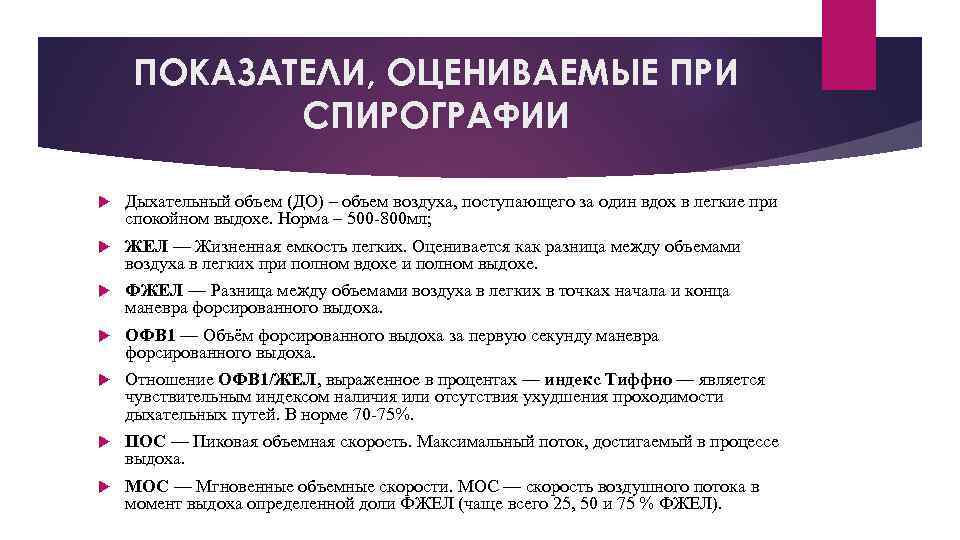 ПОКАЗАТЕЛИ, ОЦЕНИВАЕМЫЕ ПРИ СПИРОГРАФИИ

Дыхательный объем (ДО) – объем воздуха, поступающего за один вдох в легкие при спокойном выдохе. Норма – 500-800мл;

ЖЕЛ — Жизненная емкость легких. Оценивается как разница между объемами воздуха в легких при полном вдохе и полном выдохе.

ФЖЕЛ — Разница между объемами воздуха в легких в точках начала и конца маневра форсированного выдоха.

ОФВ1 — Объём форсированного выдоха за первую секунду маневра форсированного выдоха.

Отношение ОФВ1/ЖЕЛ, выраженное в процентах — индекс Тиффно — является чувствительным индексом наличия или отсутствия ухудшения проходимости дыхательных путей. В норме 70-75%.

ПОС — Пиковая объемная скорость. Максимальный поток, достигаемый в процессе выдоха.

МОС — Мгновенные объемные скорости. МОС — скорость воздушного потока в момент выдоха определенной доли ФЖЕЛ (чаще всего 25, 50 и 75 % ФЖЕЛ).